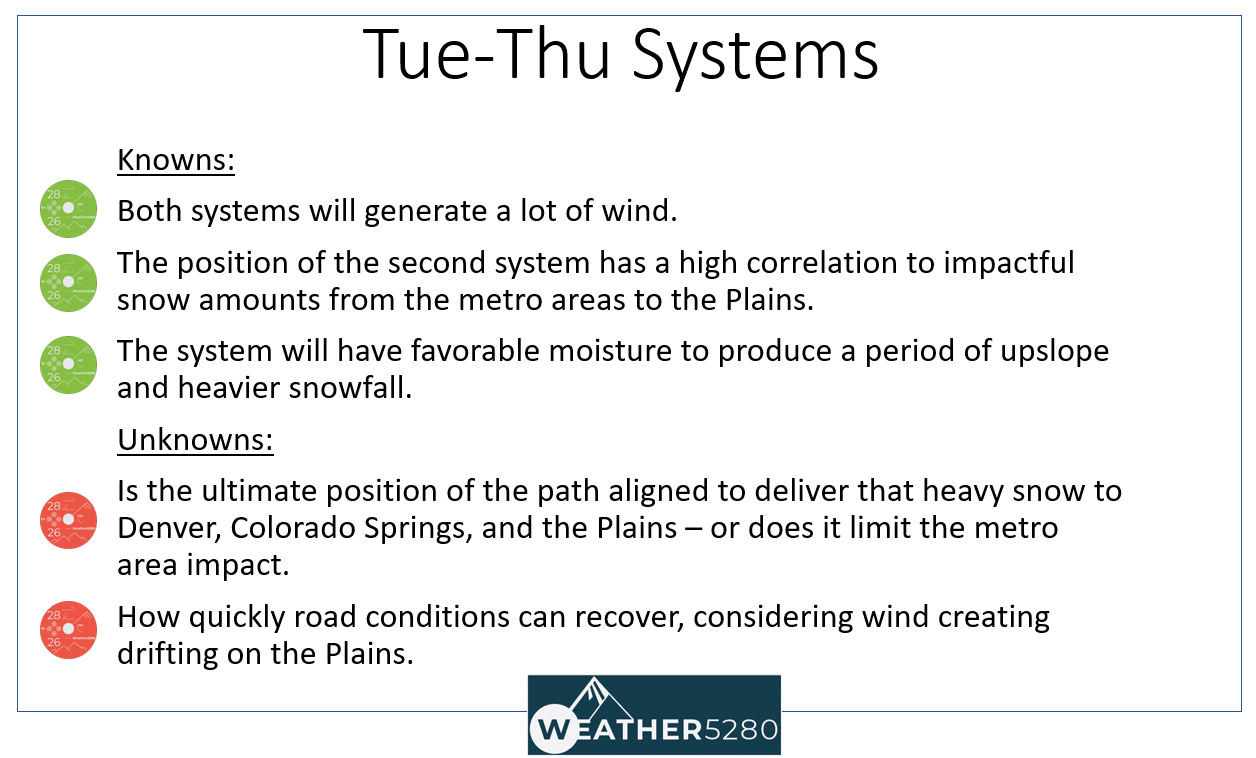 Tue-Thu Systems

Knowns:

Both systems will generate a lot of wind.

The position of the second system has a high correlation to impactful snow amounts from the metro areas to the Plains.

The system will have favorable moisture to produce a period of upslope and heavier snowfall.

Unknowns:

Is the ultimate position of the path aligned to deliver that heavy snow to Denver, Colorado Springs, and the Plains – or does it limit the metro area impact.

How quickly road conditions can recover, considering wind creating drifting on the Plains.

WEATHER5280